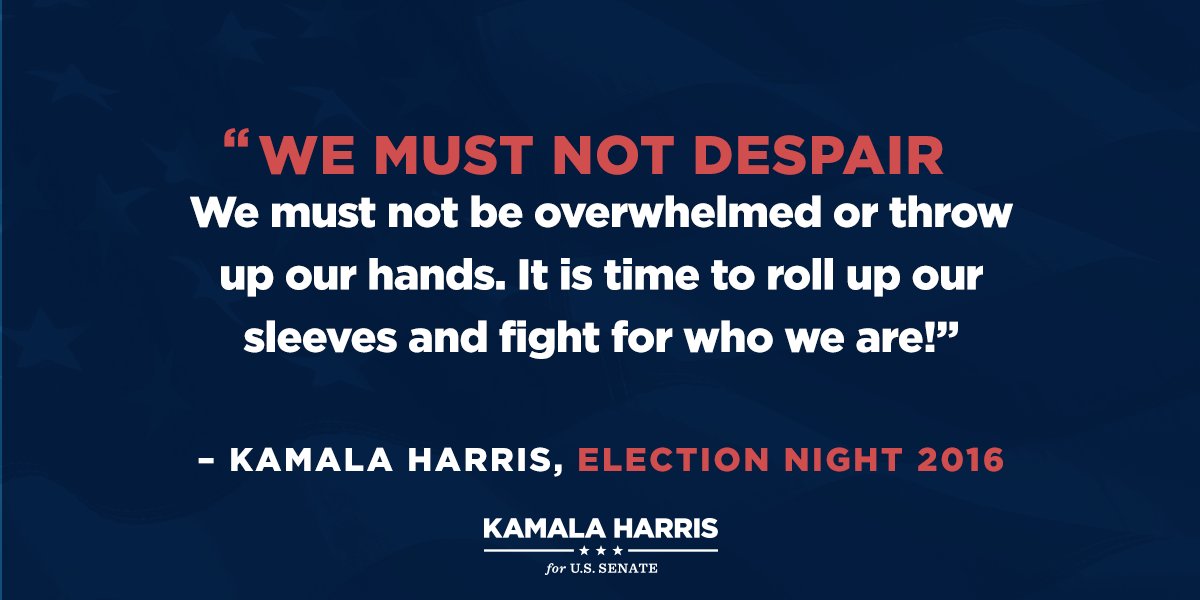 “WE MUST NOT DESPAIR
We must not be overwhelmed or throw up our hands. It is time to roll up our sleeves and fight for who we are!”

– KAMALA HARRIS, ELECTION NIGHT 2016

KAMALA HARRIS
★ ★ ★
for U.S. SENATE